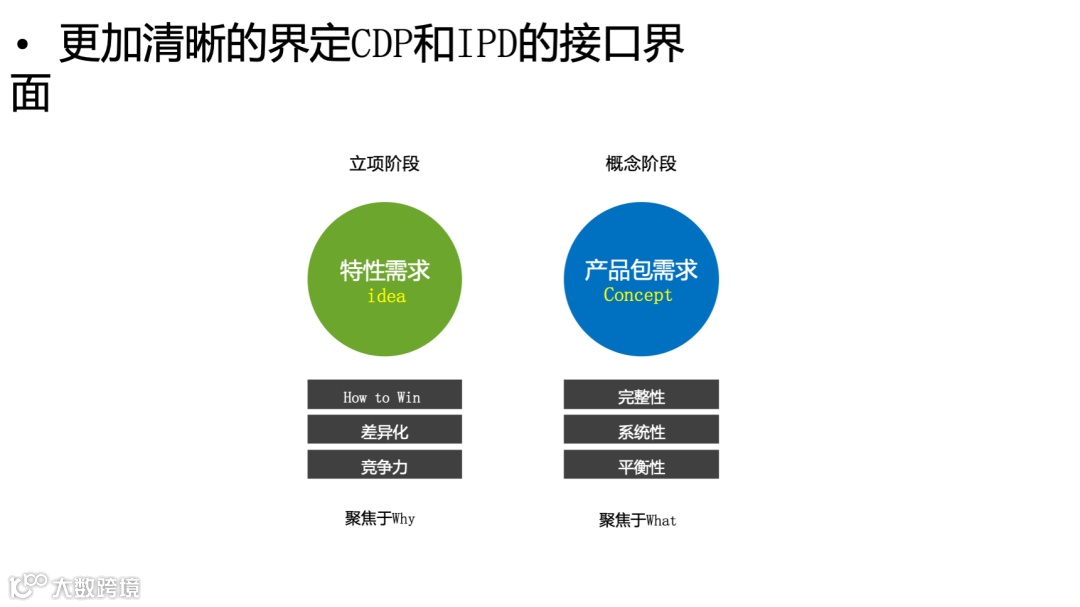 • 更加清晰的界定CDP和IPD的接口界面

立项阶段

特性需求
idea

How to Win

差异化

竞争力

聚焦于Why

概念阶段

产品包需求
Concept

完整性

系统性

平衡性

聚焦于What

大数跨境